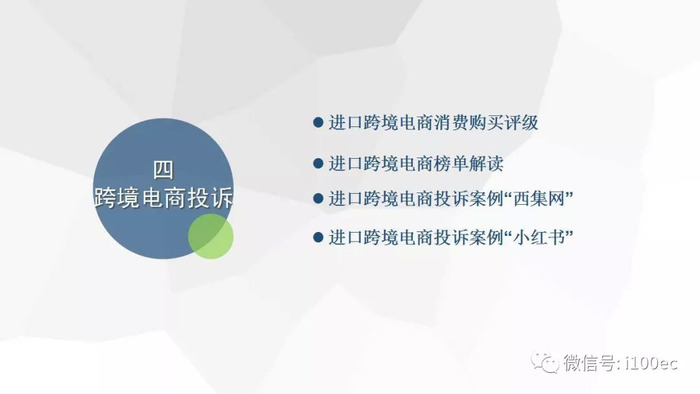 四
跨境电商投诉

● 进口跨境电商消费购买评级

● 进口跨境电商榜单解读

● 进口跨境电商投诉案例“西集网”

● 进口跨境电商投诉案例“小红书”

微信号: i100ec